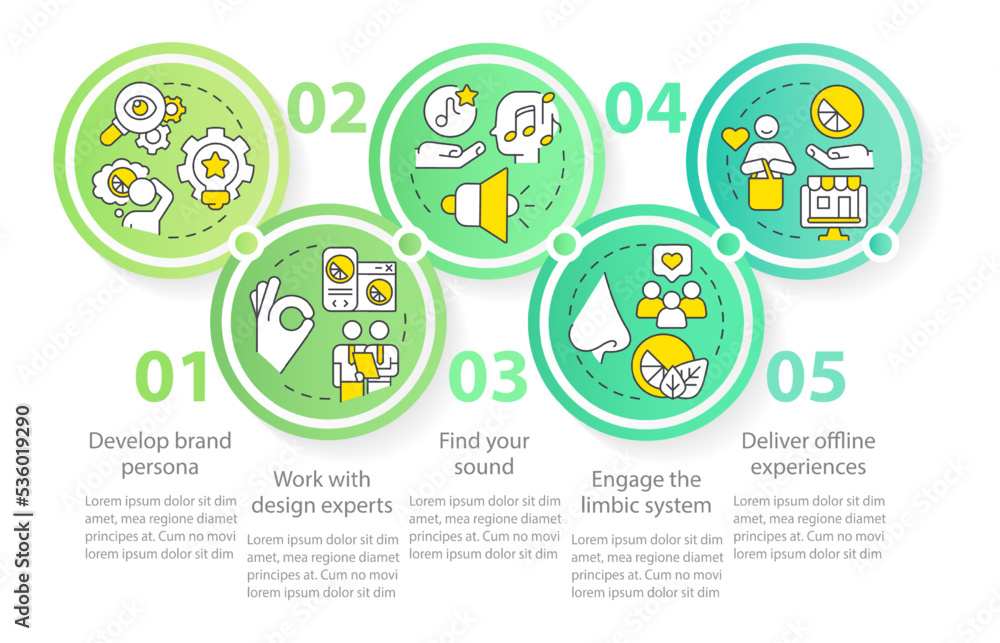 02

04

01

03

05

Develop brand persona

Lorem ipsum dolor sit dim amet, mea regione diamet principes at. Cum no movi lorem ipsum dolor sit dim

Work with design experts

Lorem ipsum dolor sit dim amet, mea regione diamet principes at. Cum no movi lorem ipsum dolor sit dim

Find your sound

Lorem ipsum dolor sit dim amet, mea regione diamet principes at. Cum no movi lorem ipsum dolor sit dim

Engage the limbic system

Lorem ipsum dolor sit dim amet, mea regione diamet principes at. Cum no movi lorem ipsum dolor sit dim

Deliver offline experiences

Lorem ipsum dolor sit dim amet, mea regione diamet principes at. Cum no movi lorem ipsum dolor sit dim

Adobe Stock | #536019290